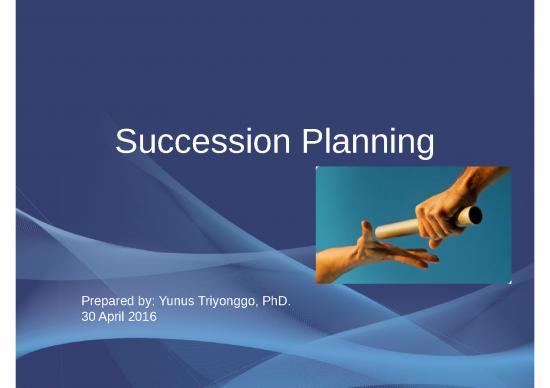 Succession Planning

Prepared by: Yunus Triyonggo, PhD.
30 April 2016